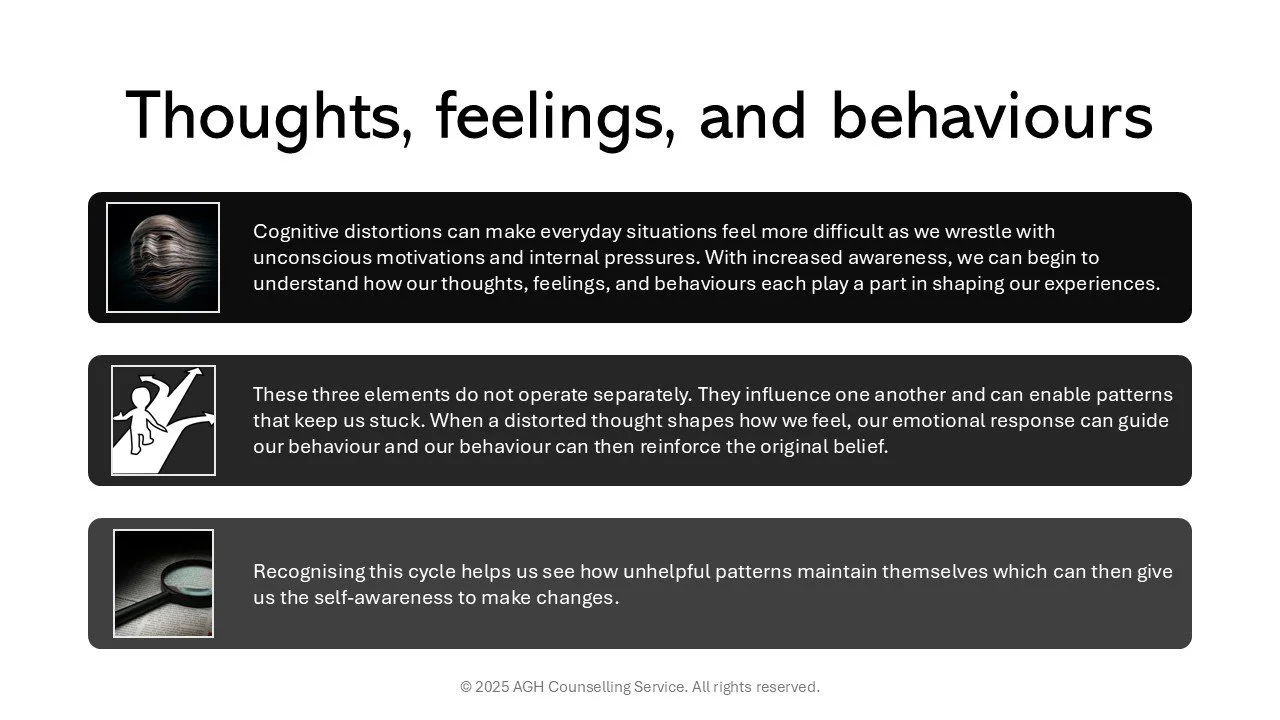 Thoughts, feelings, and behaviours

Cognitive distortions can make everyday situations feel more difficult as we wrestle with unconscious motivations and internal pressures. With increased awareness, we can begin to understand how our thoughts, feelings, and behaviours each play a part in shaping our experiences.

These three elements do not operate separately. They influence one another and can enable patterns that keep us stuck. When a distorted thought shapes how we feel, our emotional response can guide our behaviour and our behaviour can then reinforce the original belief.

Recognising this cycle helps us see how unhelpful patterns maintain themselves which can then give us the self-awareness to make changes.

© 2025 AGH Counselling Service. All rights reserved.